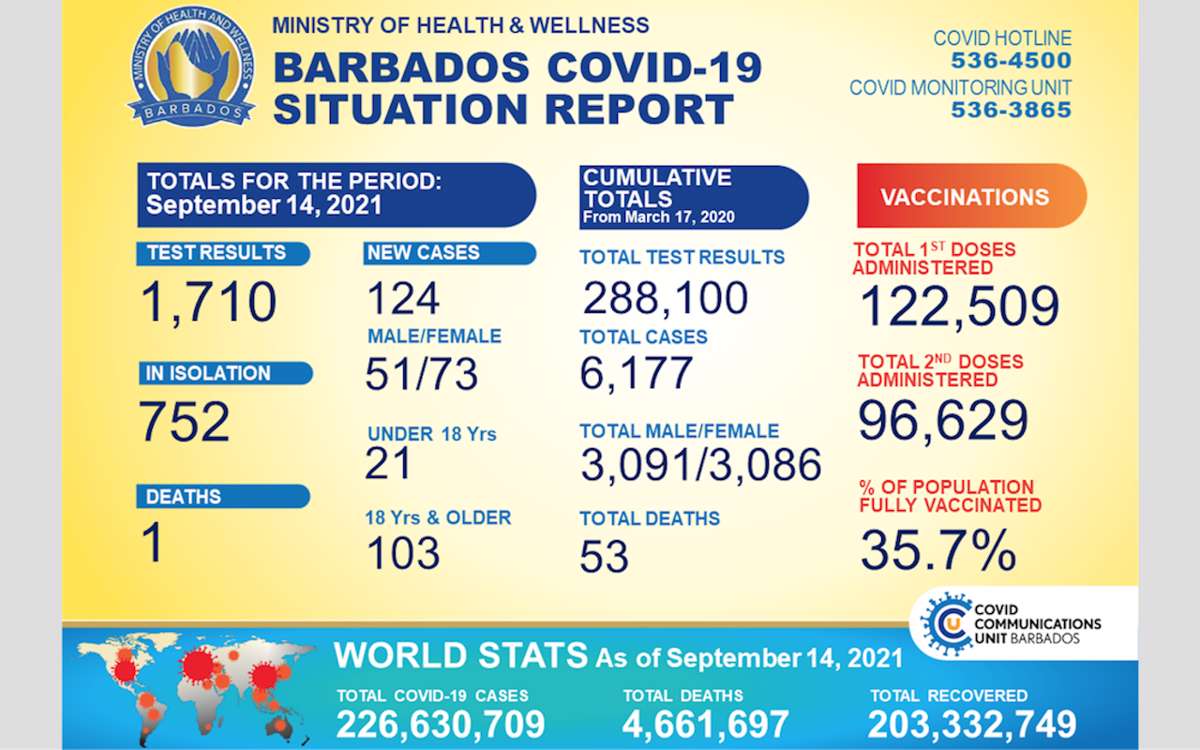 MINISTRY OF HEALTH AND WELLNESS
BARBADOS

MINISTRY OF HEALTH & WELLNESS
BARBADOS COVID-19 SITUATION REPORT

COVID HOTLINE
536-4500
COVID MONITORING UNIT
536-3865

TOTALS FOR THE PERIOD: September 14, 2021

TEST RESULTS
1,710

IN ISOLATION
752

DEATHS
1

NEW CASES
124
MALE/FEMALE
51/73
UNDER 18 Yrs
21
18 Yrs & OLDER
103

CUMULATIVE TOTALS
From March 17, 2020

TOTAL TEST RESULTS
288,100
TOTAL CASES
6,177
TOTAL MALE/FEMALE
3,091/3,086
TOTAL DEATHS
53

VACCINATIONS

TOTAL 1$^{ST}$ DOSES ADMINISTERED
122,509
TOTAL 2$^{ND}$ DOSES ADMINISTERED
96,629
% OF POPULATION FULLY VACCINATED
35.7%

COVID COMMUNICATIONS UNIT BARBADOS

WORLD STATS As of September 14, 2021
TOTAL COVID-19 CASES
226,630,709
TOTAL DEATHS
4,661,697
TOTAL RECOVERED
203,332,749